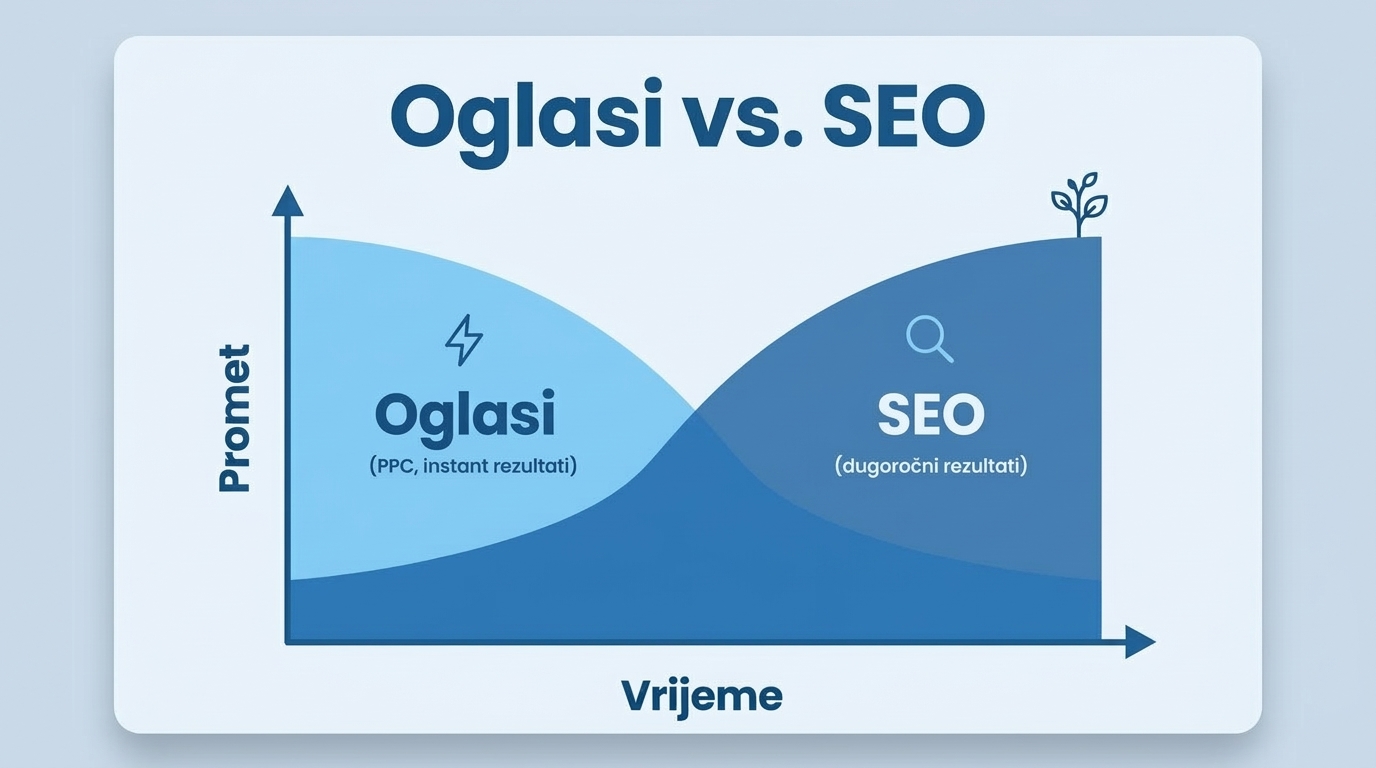 Oglasi vs. SEO

Promet

Oglasi
(PPC, instant rezultati)

SEO
(dugoročni rezultati)

Vrijeme